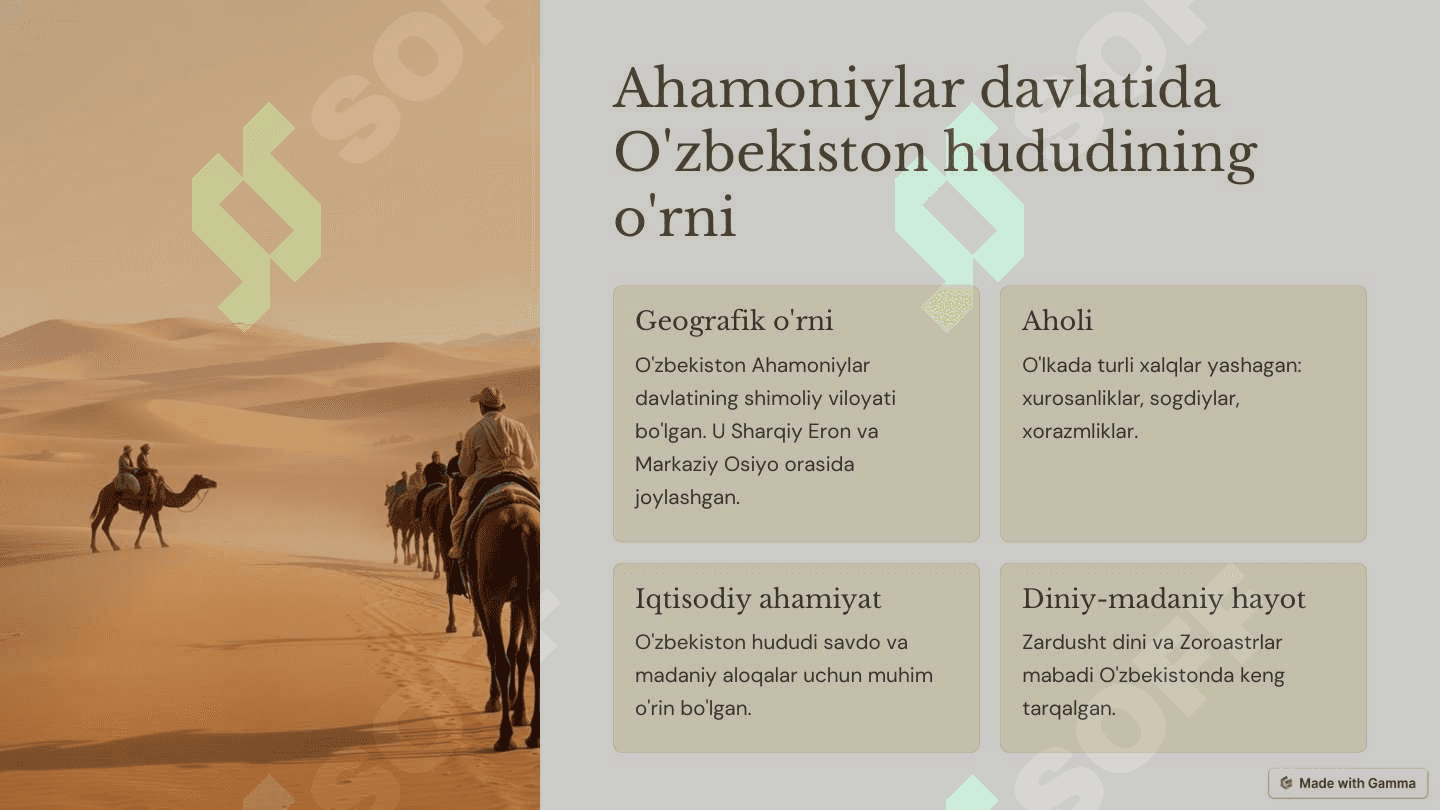 Ahamoniylar davlatida O'zbekiston hududining o'rni

Geografik o'rni

O'zbekiston Ahamoniylar davlatining shimoliy viloyati bo'lgan. U Sharqiy Eron va Markaziy Osiyo orasida joylashgan.

Aholi

O'lkada turli xalqlar yashagan: xurosanliklar, sogdiylar, xorazmliklar.

Iqtisodiy ahamiyat

O'zbekiston hududi savdo va madaniy aloqalar uchun muhim o'rin bo'lgan.

Diniy-madaniy hayot

Zardusht dini va Zoroastrlar mabadi O'zbekistonda keng tarqalgan.

Made with Gamma